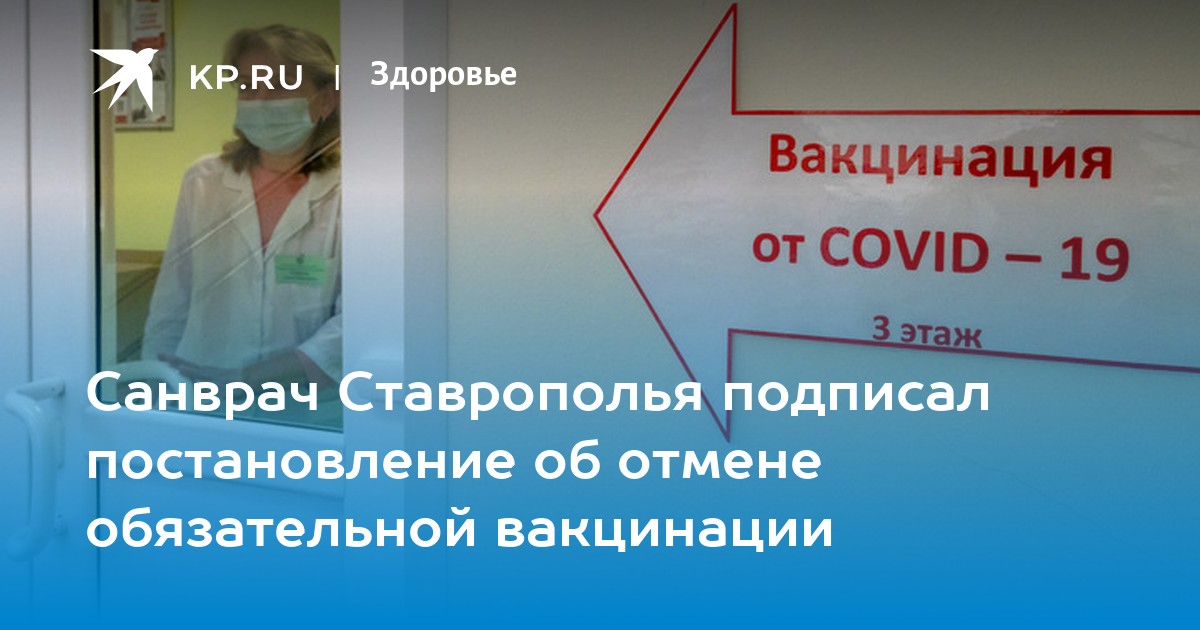 KP.RU | Здоровье

Вакцинация от COVID – 19

3 этаж

Санврач Ставрополья подписал постановление об отмене обязательной вакцинации